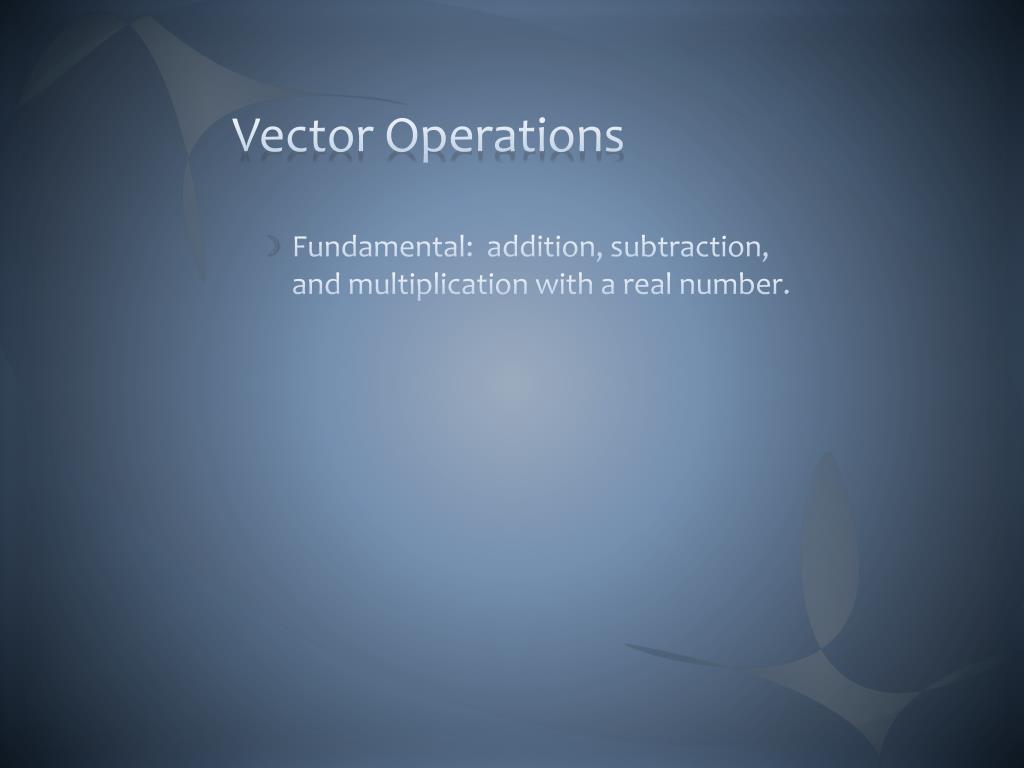 Vector Operations

Fundamental: addition, subtraction, and multiplication with a real number.